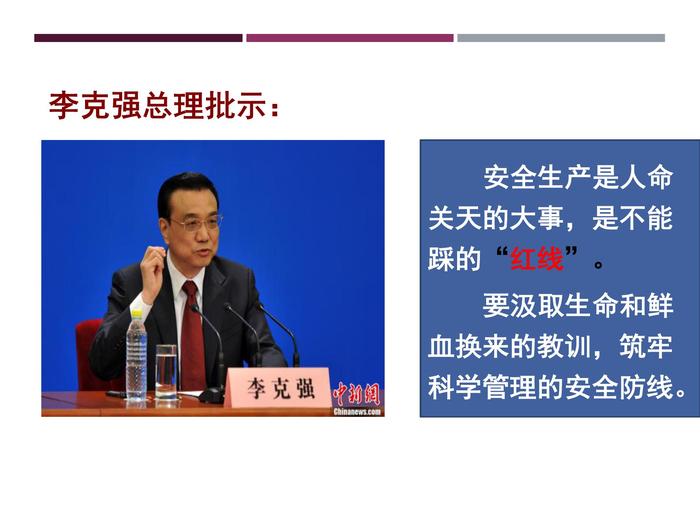 李克强总理批示：

李克强

中新网
Chinanews.com

安全生产是人命关天的大事，是不能踩的“红线”。

要汲取生命和鲜血换来的教训，筑牢科学管理的安全防线。